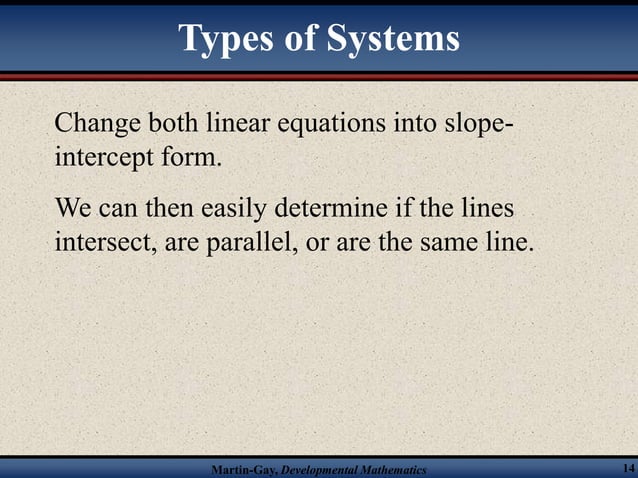 Types of Systems

Change both linear equations into slope-intercept form.

We can then easily determine if the lines intersect, are parallel, or are the same line.

Martin-Gay, Developmental Mathematics

14